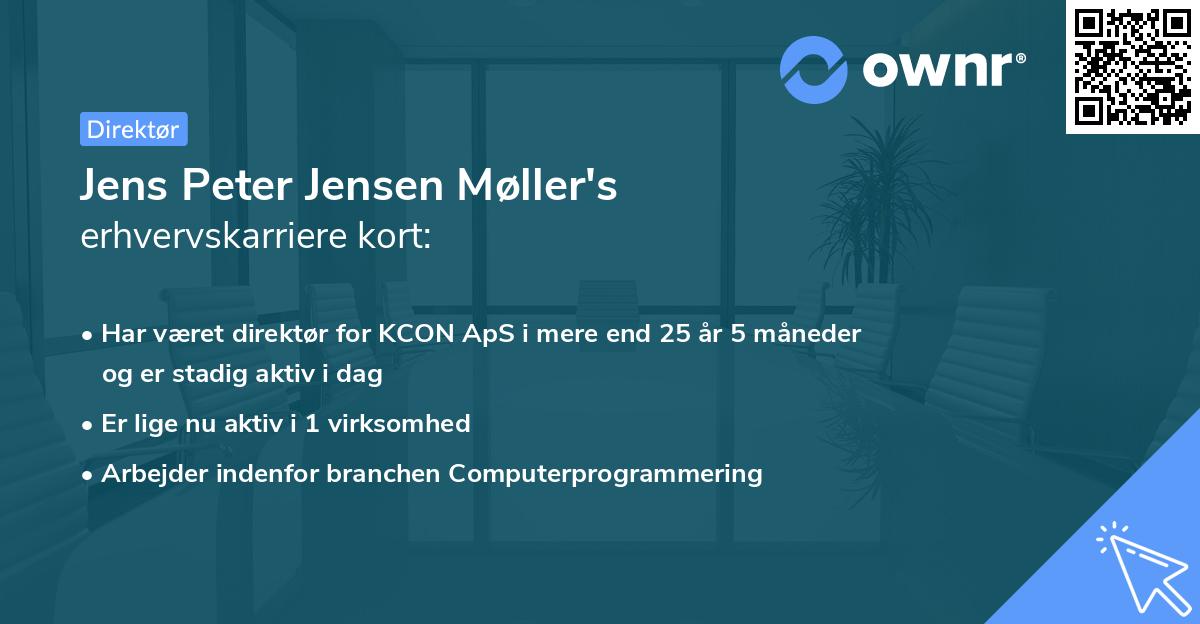 ownr®

Direktør

Jens Peter Jensen Møller's erhvervskarriere kort:

• Har været direktør for KCON ApS i mere end 25 år 5 måneder og er stadig aktiv i dag

• Er lige nu aktiv i 1 virksomhed

• Arbejder indenfor branchen Computerprogrammering